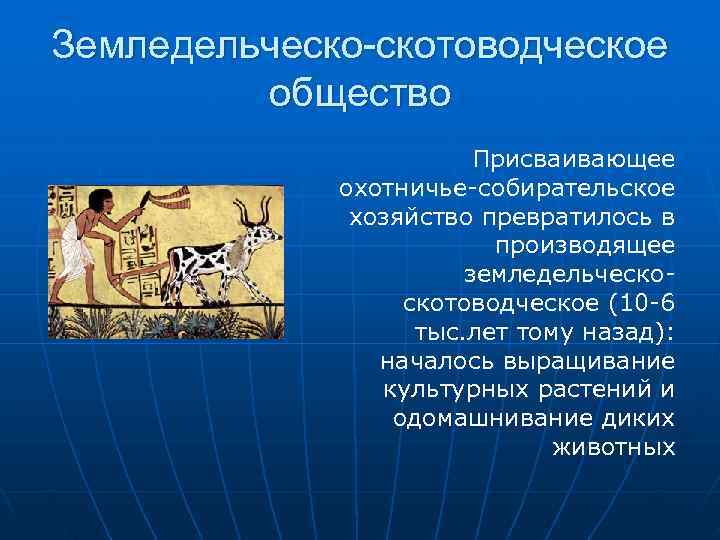 Земледельческо-скотоводческое общество

Присваивающее охотничье-собирательское хозяйство превратилось в производящее земледельческо-скотоводческое (10-6 тыс.лет тому назад): началось выращивание культурных растений и одомашнивание диких животных